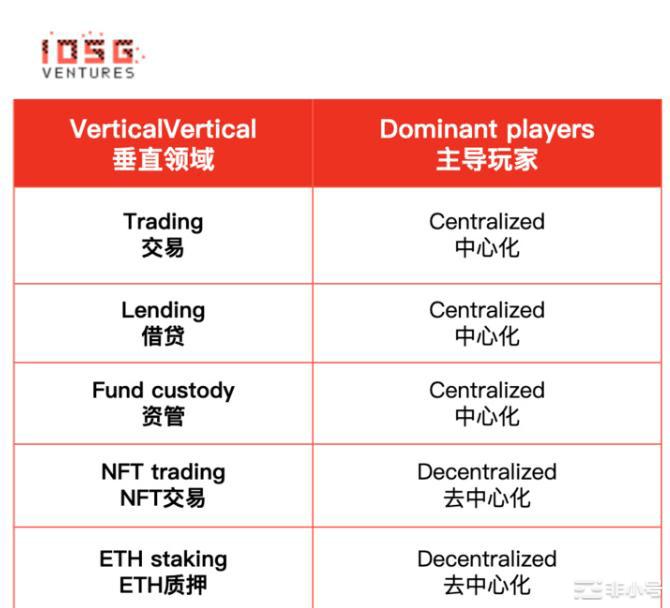 IOSG VENTURES

| VerticalVertical 垂直领域 | Dominant players 主导玩家 |
|---|---|
| Trading 交易 | Centralized 中心化 |
| Lending 借贷 | Centralized 中心化 |
| Fund custody 资管 | Centralized 中心化 |
| NFT trading NFT交易 | Decentralized 去中心化 |
| ETH staking ETH质押 | Decentralized 去中心化 |

非小号